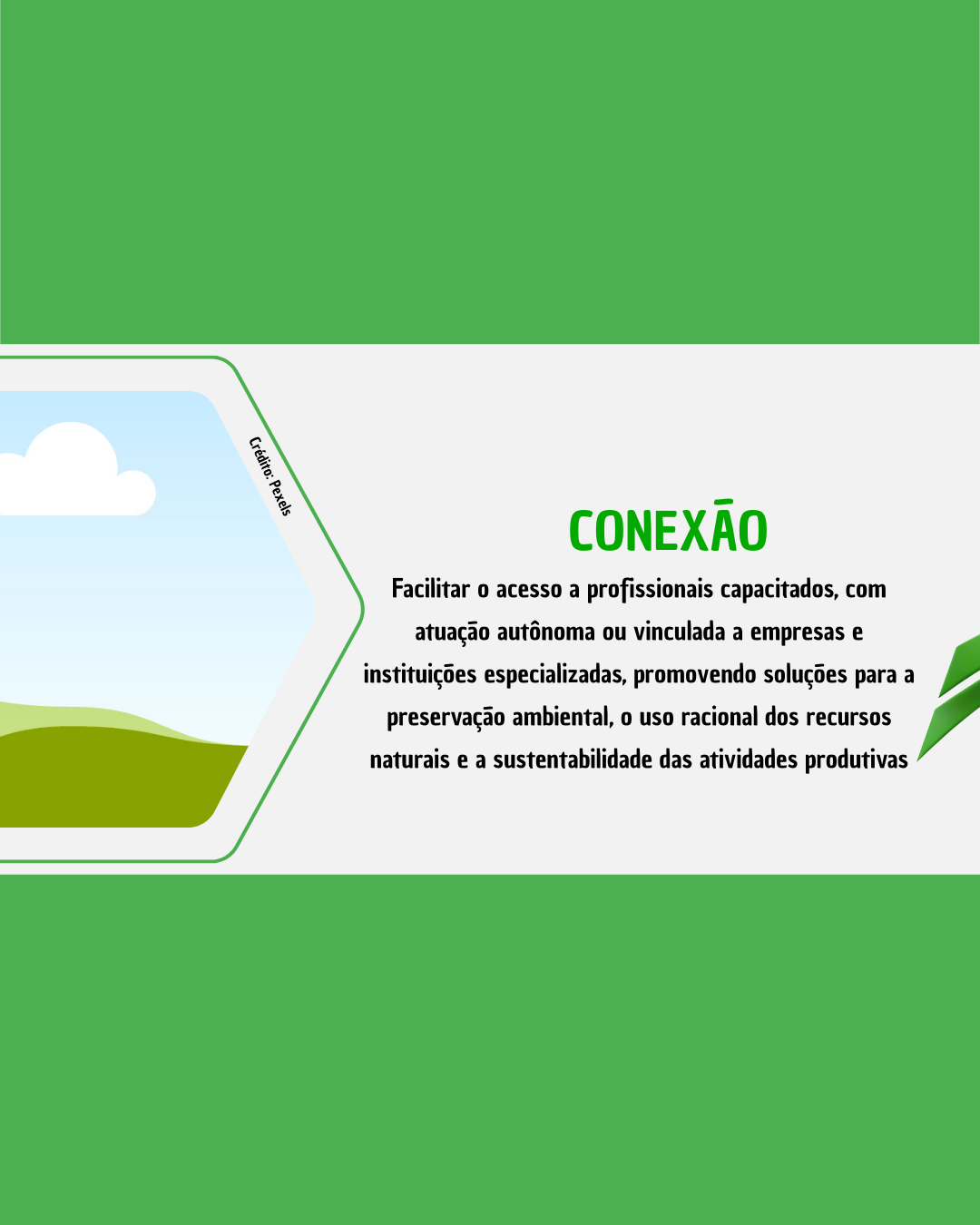 Crédito: Pexels

CONEXÃO

Facilitar o acesso a profissionais capacitados, com atuação autônoma ou vinculada a empresas e instituições especializadas, promovendo soluções para a preservação ambiental, o uso racional dos recursos naturais e a sustentabilidade das atividades produtivas